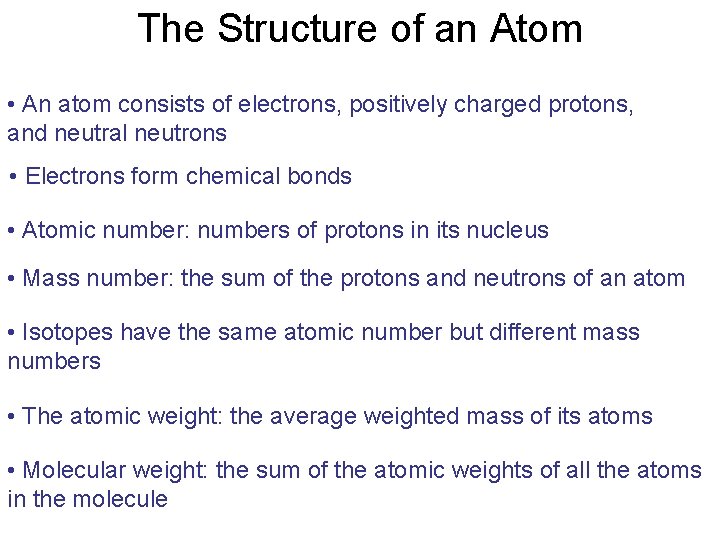 The Structure of an Atom

• An atom consists of electrons, positively charged protons, and neutral neutrons

• Electrons form chemical bonds

• Atomic number: numbers of protons in its nucleus

• Mass number: the sum of the protons and neutrons of an atom

• Isotopes have the same atomic number but different mass numbers

• The atomic weight: the average weighted mass of its atoms

• Molecular weight: the sum of the atomic weights of all the atoms in the molecule